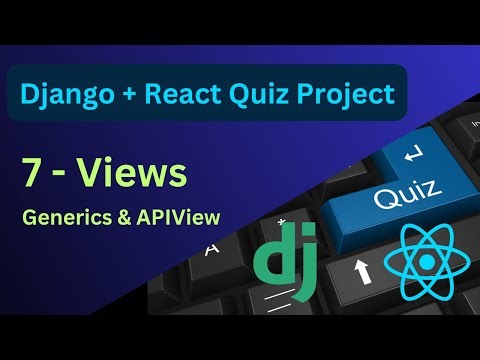 Django + React Quiz Project

7 - Views

Generics & APIView

Quiz

dj